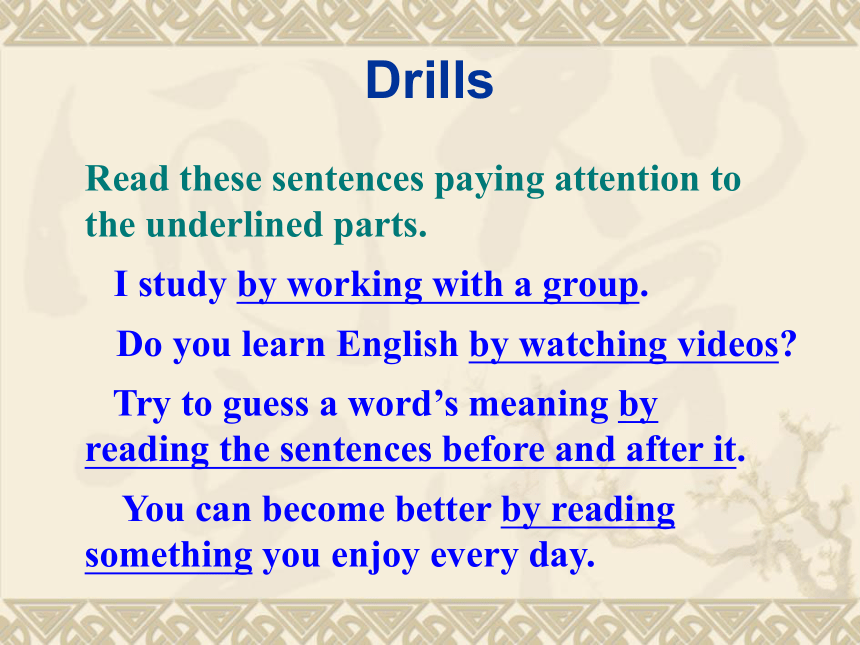 Drills

Read these sentences paying attention to the underlined parts.

I study by working with a group.

Do you learn English by watching videos?

Try to guess a word’s meaning by reading the sentences before and after it.

You can become better by reading something you enjoy every day.